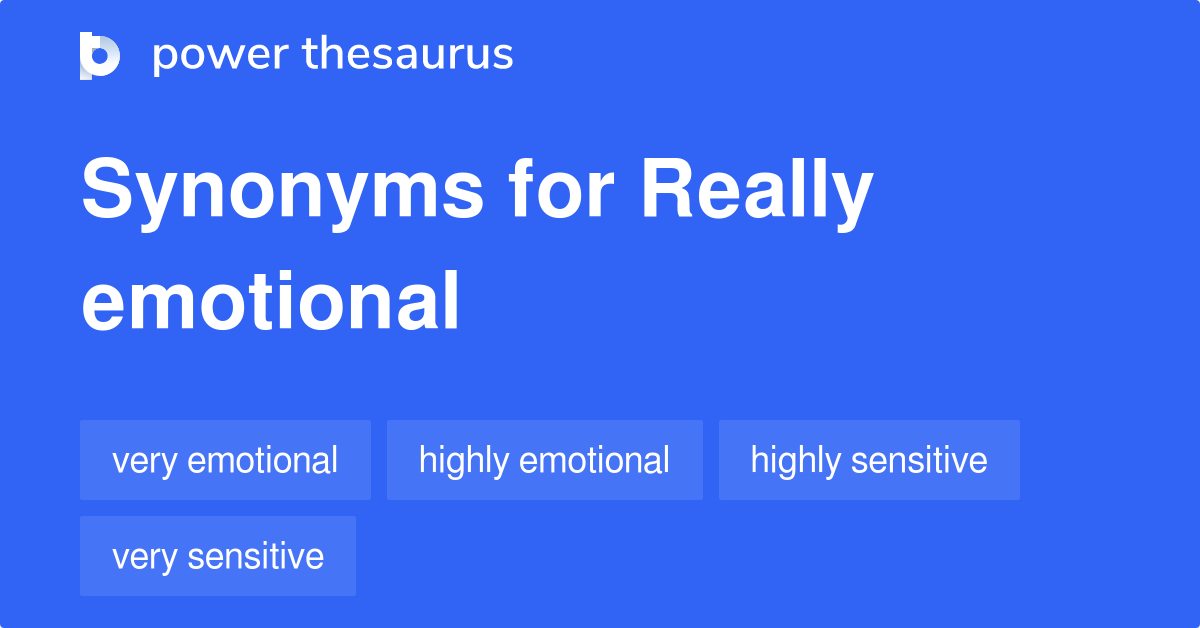 power thesaurus

Synonyms for Really emotional

very emotional

highly emotional

highly sensitive

very sensitive